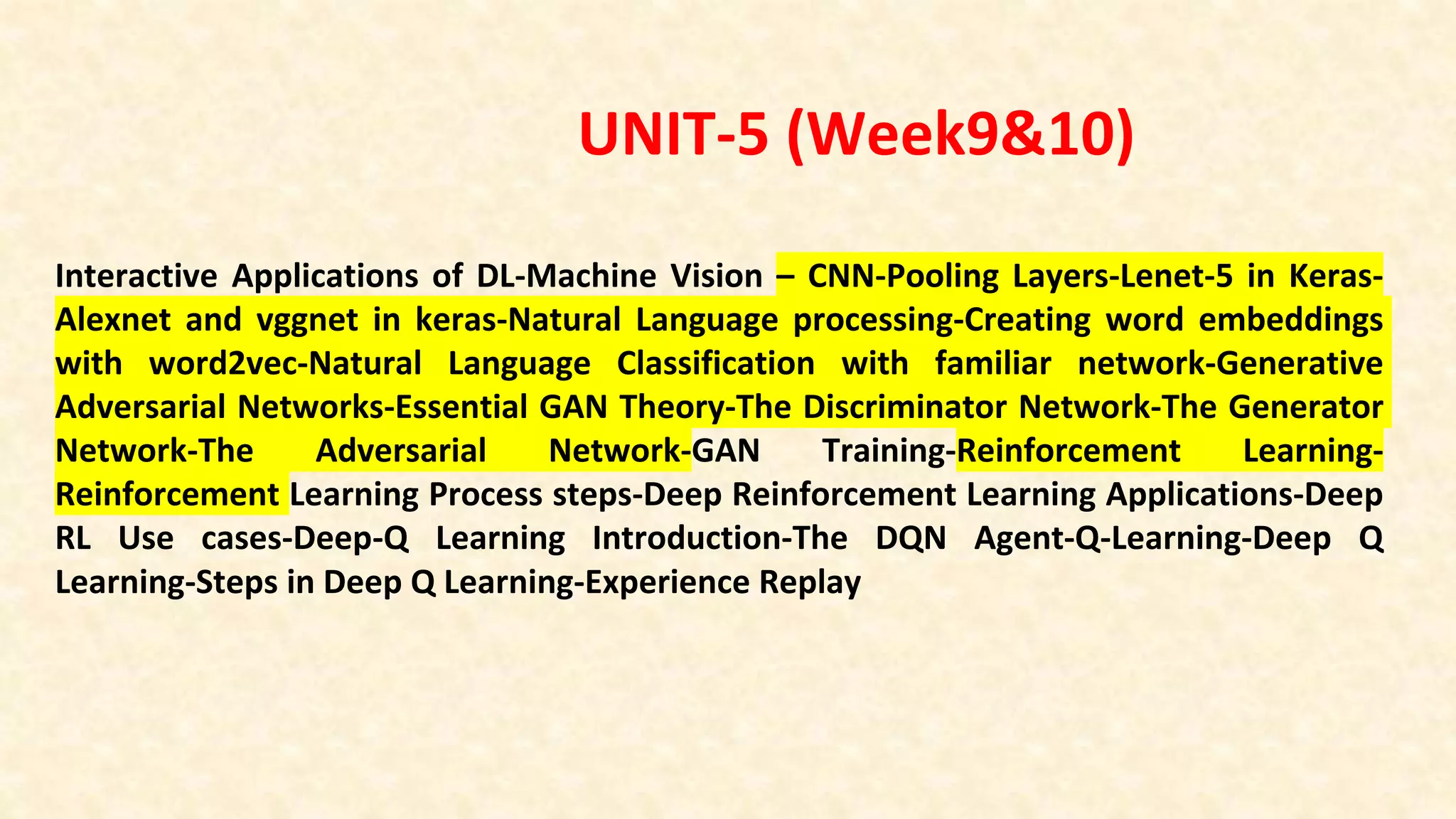 UNIT-5 (Week9&10)

Interactive Applications of DL-Machine Vision – CNN-Pooling Layers-Lenet-5 in Keras-Alexnet and vggnet in keras-Natural Language processing-Creating word embeddings with word2vec-Natural Language Classification with familiar network-Generative Adversarial Networks-Essential GAN Theory-The Discriminator Network-The Generator Network-The Adversarial Network-GAN Training-Reinforcement Learning-Reinforcement Learning Process steps-Deep Reinforcement Learning Applications-Deep RL Use cases-Deep-Q Learning Introduction-The DQN Agent-Q-Learning-Deep Q Learning-Steps in Deep Q Learning-Experience Replay